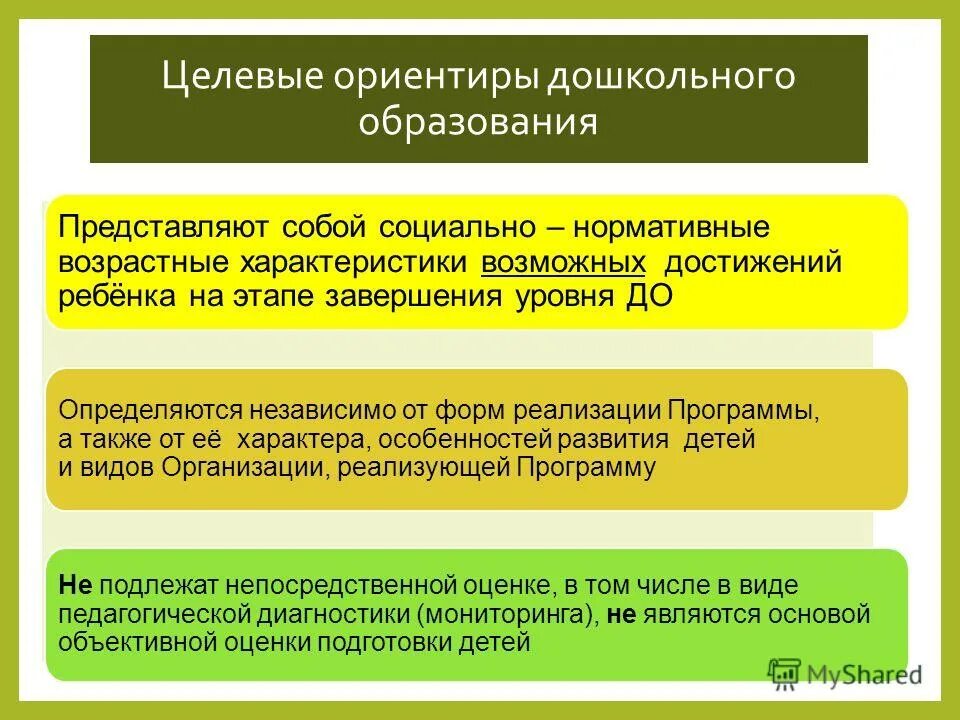 Целевые ориентиры дошкольного образования

Представляют собой социально – нормативные возрастные характеристики возможных достижений ребёнка на этапе завершения уровня ДО

Определяются независимо от форм реализации Программы, а также от её характера, особенностей развития детей и видов Организации, реализующей Программу

Не подлежат непосредственной оценке, в том числе в виде педагогической диагностики (мониторинга), не являются основой объективной оценки подготовки детей

MyShared